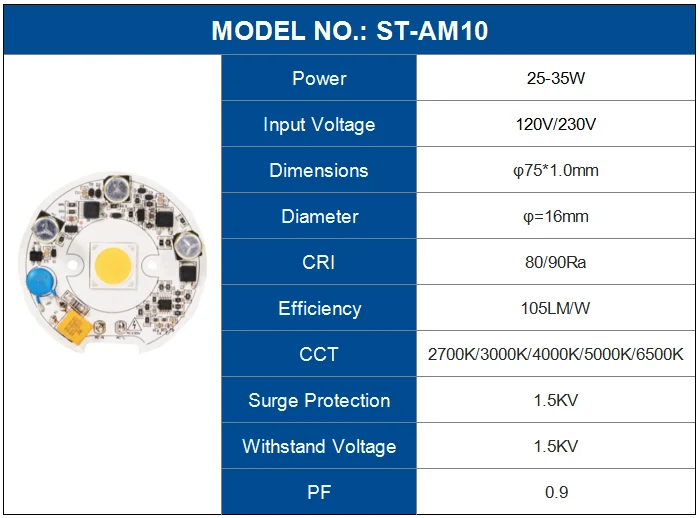 MODEL NO.: ST-AM10

| Power | 25-35W |
|---|---|
| Input Voltage | 120V/230V |
| Dimensions | φ75*1.0mm |
| Diameter | φ=16mm |
| CRI | 80/90Ra |
| Efficiency | 105LM/W |
| CCT | 2700K/3000K/4000K/5000K/6500K |
| Surge Protection | 1.5KV |
| Withstand Voltage | 1.5KV |
| PF | 0.9 |